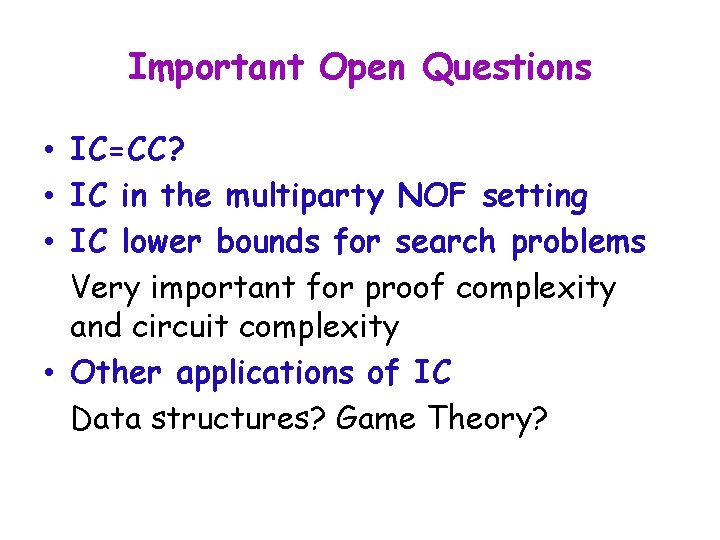 Important Open Questions

• IC=CC?
• IC in the multiparty NOF setting
• IC lower bounds for search problems

Very important for proof complexity and circuit complexity

• Other applications of IC

Data structures? Game Theory?